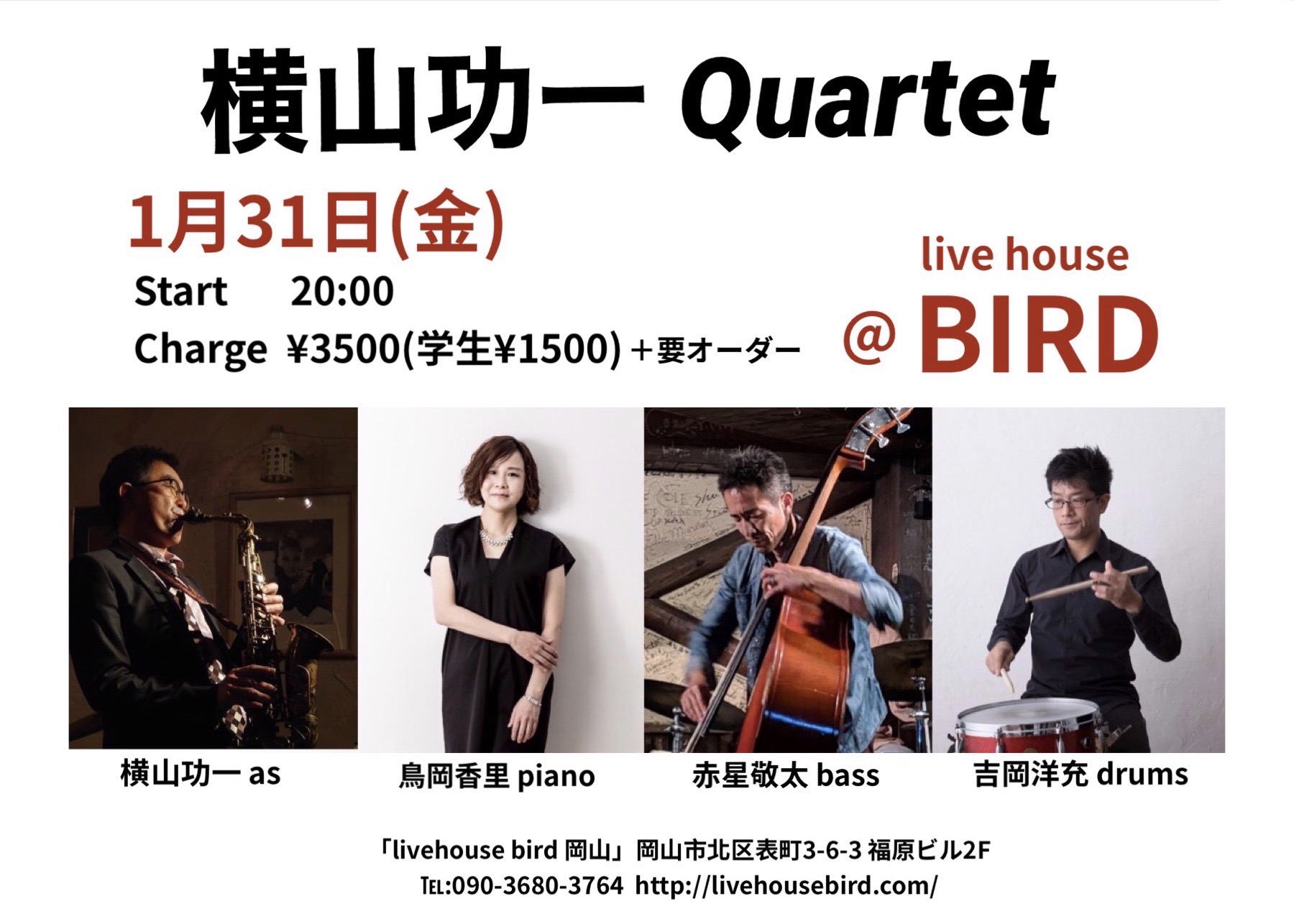 横山功一 Quartet

1月31日(金)

Start 20:00

Charge ¥3500(学生¥1500) ＋要オーダー

live house

@ BIRD

横山功一 as

鳥岡香里 piano

赤星敬太 bass

吉岡洋充 drums

「livehouse bird 岡山」 岡山市北区表町3-6-3 福原ビル2F

TEL:090-3680-3764 http://livehousebird.com/